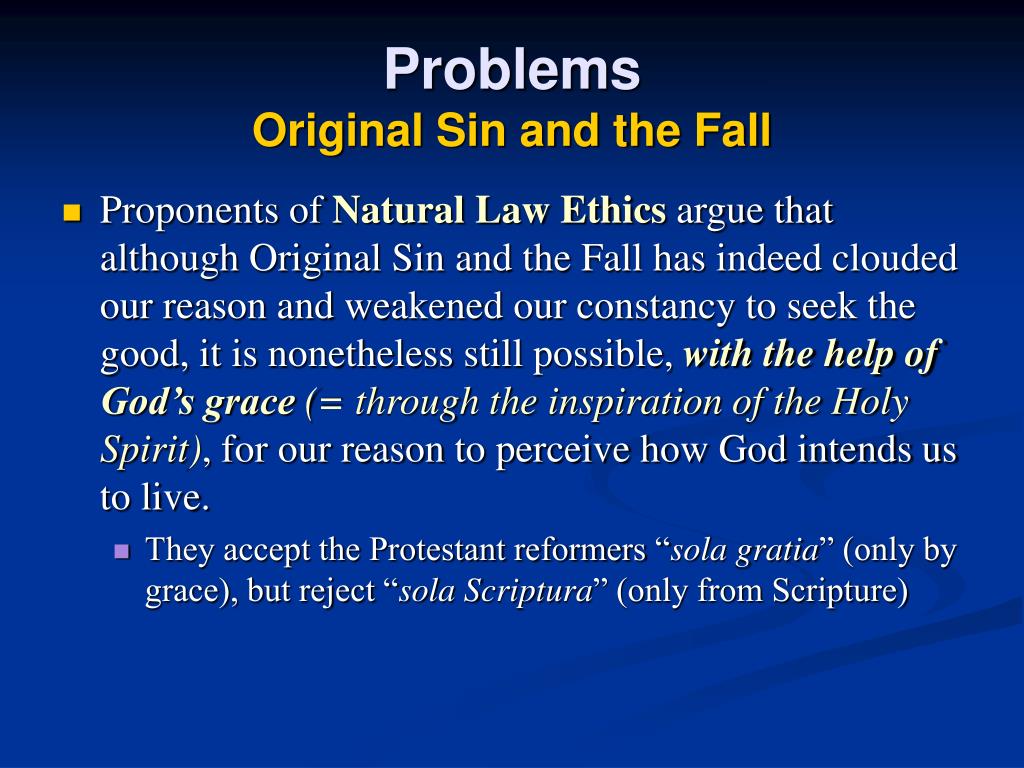 Problems
Original Sin and the Fall

Proponents of Natural Law Ethics argue that although Original Sin and the Fall has indeed clouded our reason and weakened our constancy to seek the good, it is nonetheless still possible, with the help of God’s grace (= through the inspiration of the Holy Spirit), for our reason to perceive how God intends us to live.

They accept the Protestant reformers “sola gratia” (only by grace), but reject “sola Scriptura” (only from Scripture)